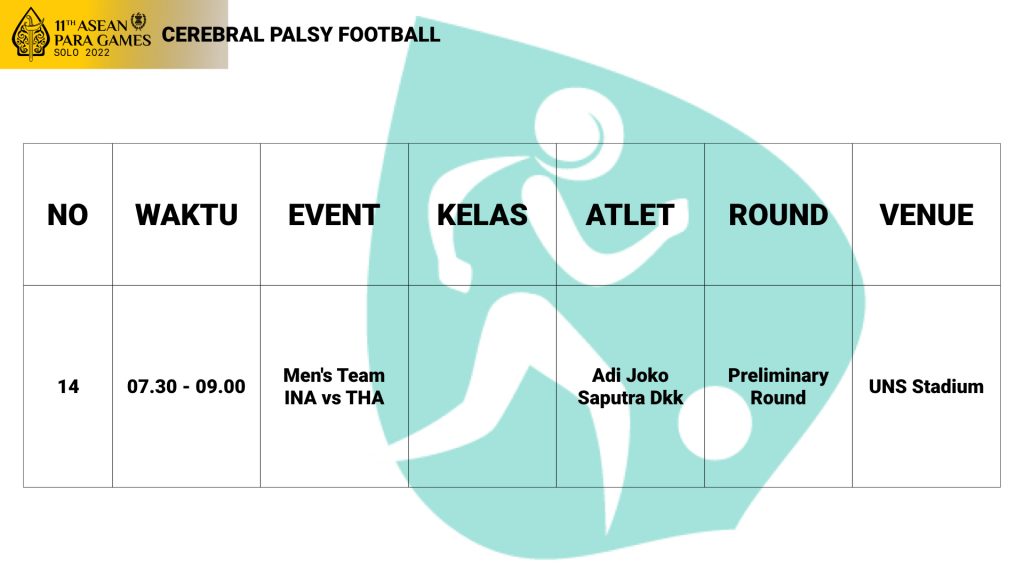 11TH ASEAN PARA GAMES SOLO 2022

CEREBRAL PALSY FOOTBALL

| NO | WAKTU | EVENT | KELAS | ATLET | ROUND | VENUE |
|---|---|---|---|---|---|---|
| 14 | 07.30 - 09.00 | Men's Team INA vs THA | | Adi Joko Saputra Dkk | Preliminary Round | UNS Stadium |